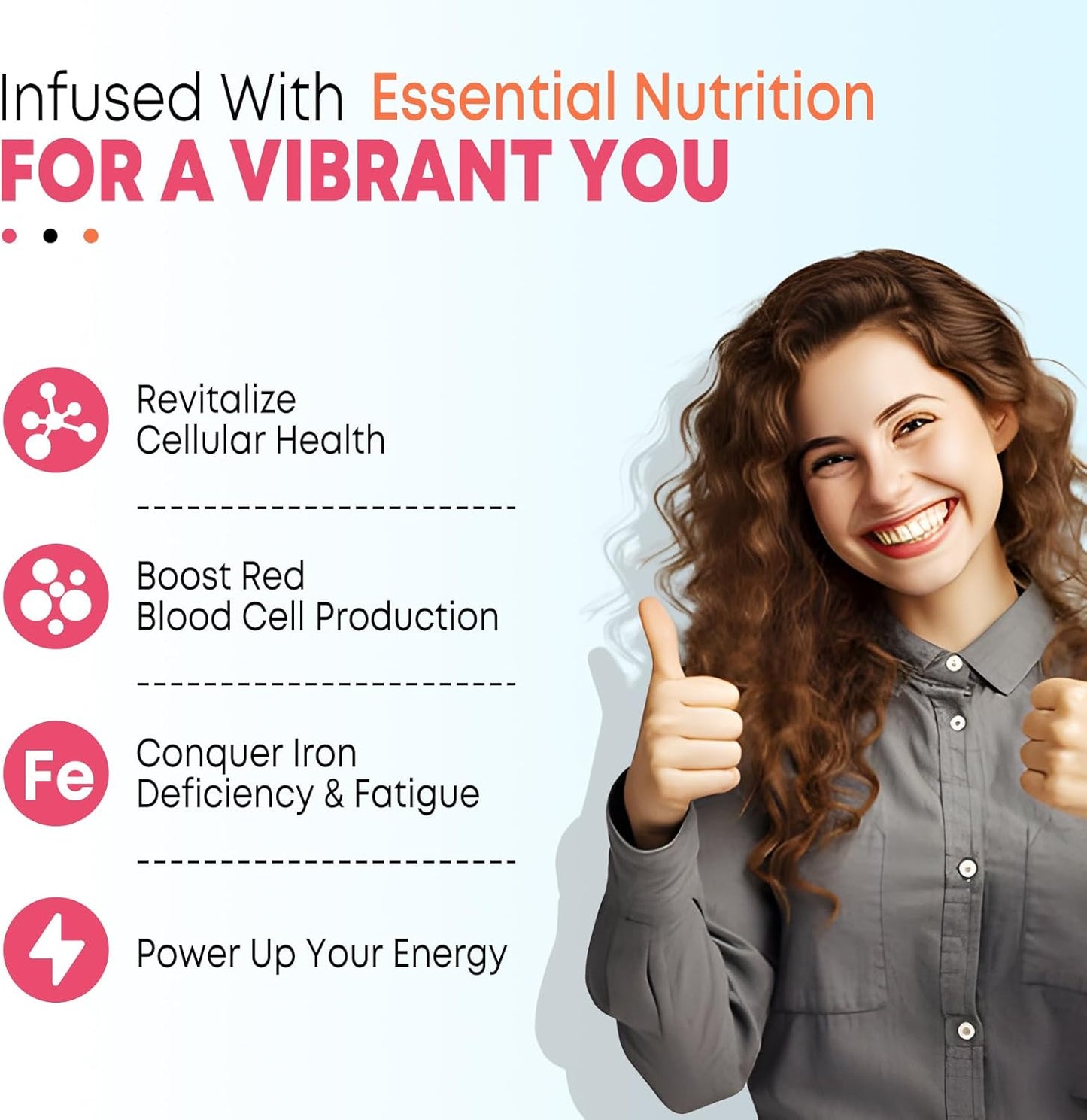 Infused With Essential Nutrition
FOR A VIBRANT YOU

Revitalize Cellular Health

Boost Red Blood Cell Production

Fe

Conquer Iron Deficiency & Fatigue

Power Up Your Energy